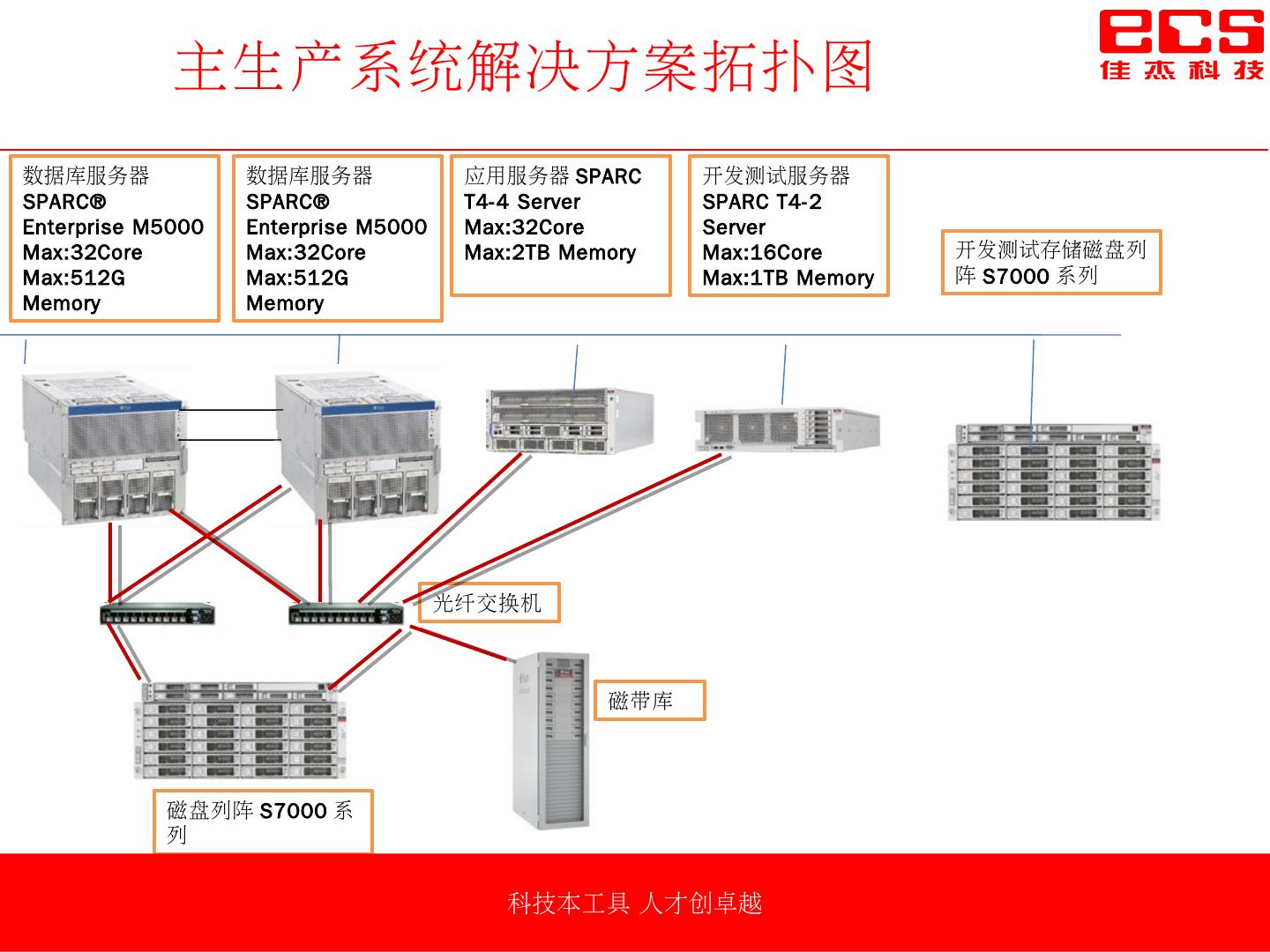 主生产系统解决方案拓扑图

ecs
佳杰科技

数据库服务器 SPARC® Enterprise M5000 Max:32Core Max:512G Memory

数据库服务器 SPARC® Enterprise M5000 Max:32Core Max:512G Memory

应用服务器 SPARC T4-4 Server Max:32Core Max:2TB Memory

开发测试服务器 SPARC T4-2 Server Max:16Core Max:1TB Memory

开发测试存储磁盘列阵 S7000 系列

光纤交换机

磁带库

磁盘列阵 S7000 系列

科技本工具 人才创卓越